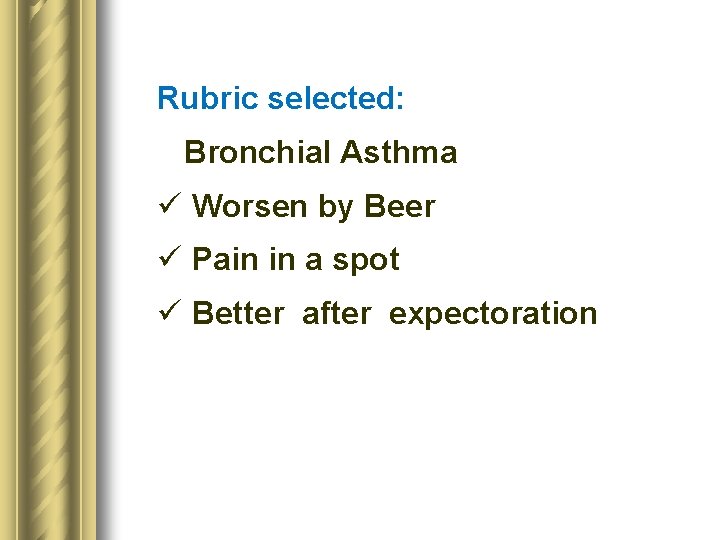 Rubric selected:

Bronchial Asthma

✓ Worsen by Beer

✓ Pain in a spot

✓ Better after expectoration